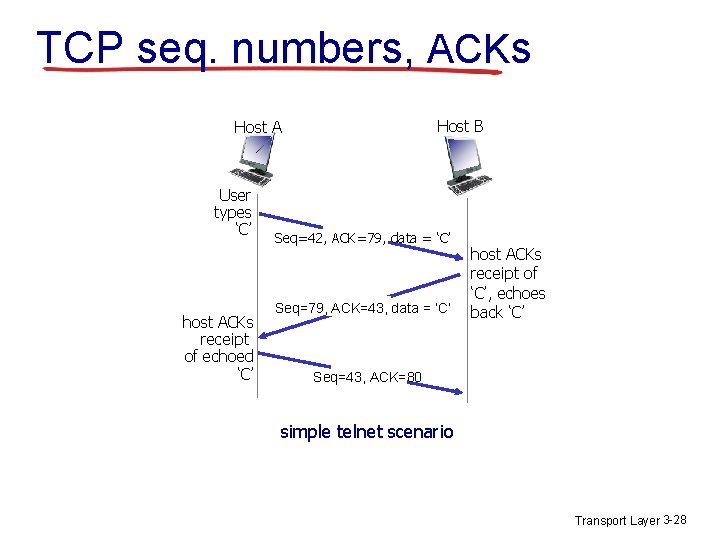 TCP seq. numbers, ACKs

Host A

Host B

User types 'C'

Seq=42, ACK=79, data = 'C'

host ACKs receipt of 'C', echoes back 'C'

Seq=79, ACK=43, data = 'C'

host ACKs receipt of echoed 'C'

Seq=43, ACK=80

simple telnet scenario

Transport Layer 3-28